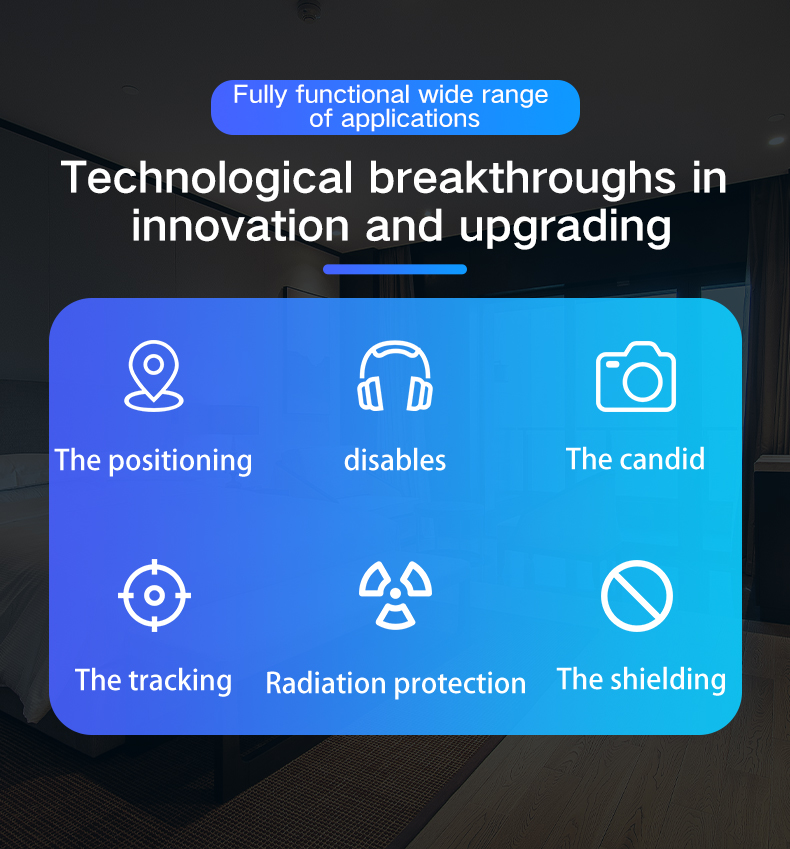 Fully functional wide range of applications

Technological breakthroughs in innovation and upgrading

The positioning

disables

The candid

The tracking

Radiation protection

The shielding